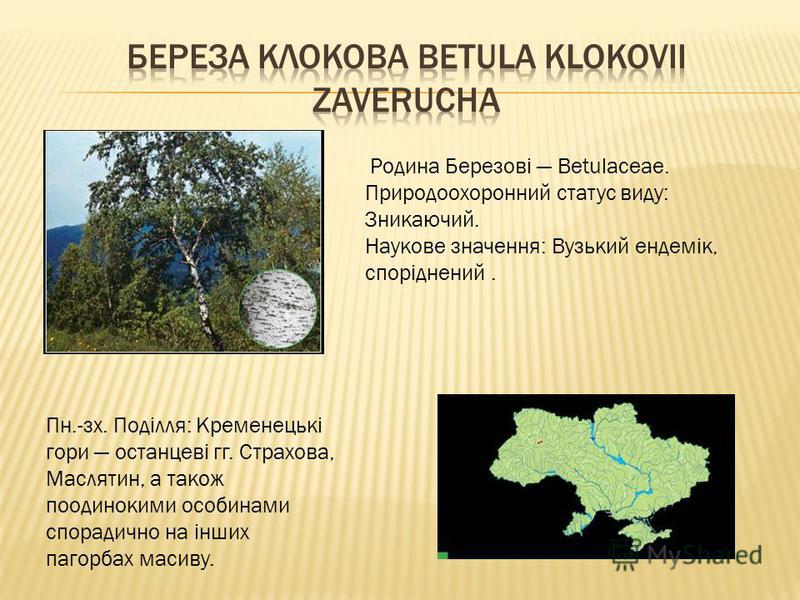 БЕРЕЗА КЛОКОВА BETULA KLOKOVII ZAVERUCHA

Родина Березові — Betulaceae. Природоохоронний статус виду: Зникаючий. Наукове значення: Вузький ендемік, споріднений .

Пн.-зх. Поділля: Кременецькі гори — останцеві гг. Страхова, Маслятин, а також поодинокими особинами спорадично на інших пагорбах масиву.

MyShared